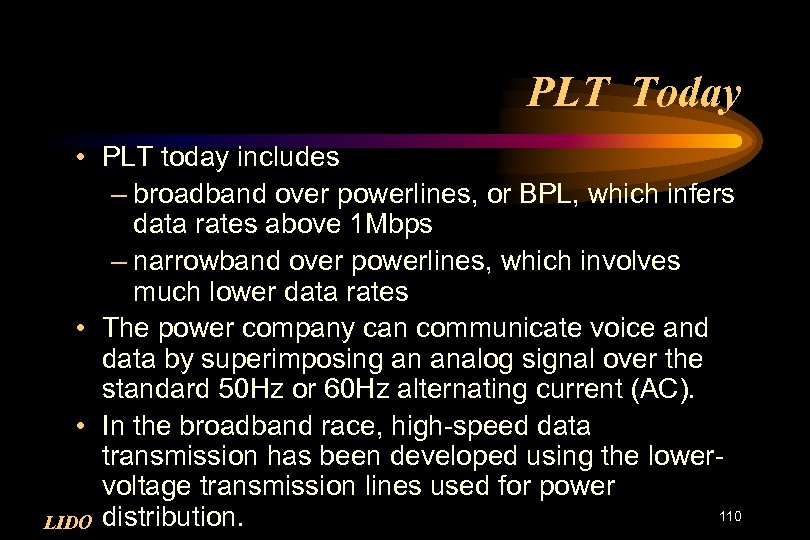 PLT Today

• PLT today includes
– broadband over powerlines, or BPL, which infers data rates above 1Mbps
– narrowband over powerlines, which involves much lower data rates
• The power company can communicate voice and data by superimposing an analog signal over the standard 50Hz or 60Hz alternating current (AC).
• In the broadband race, high-speed data transmission has been developed using the lower-voltage transmission lines used for power distribution.

LIDO

110